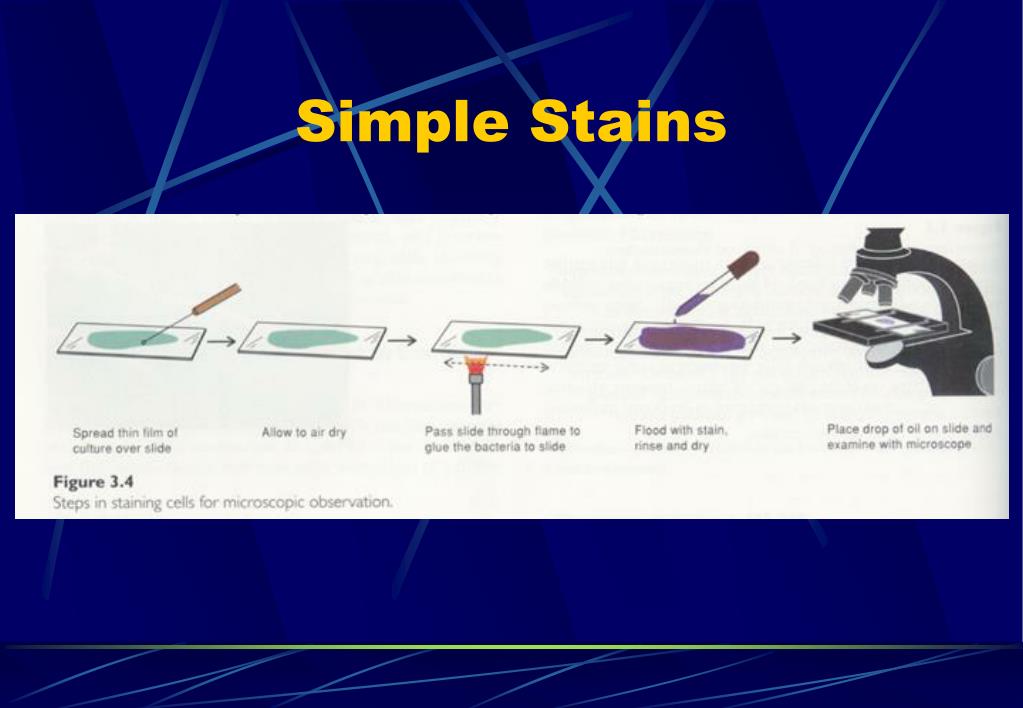 Simple Stains

Spread thin film of culture over slide

Allow to air dry

Pass slide through flame to glue the bacteria to slide

Flood with stain, rinse and dry

Place drop of oil on slide and examine with microscope

Figure 3.4
Steps in staining cells for microscopic observation.